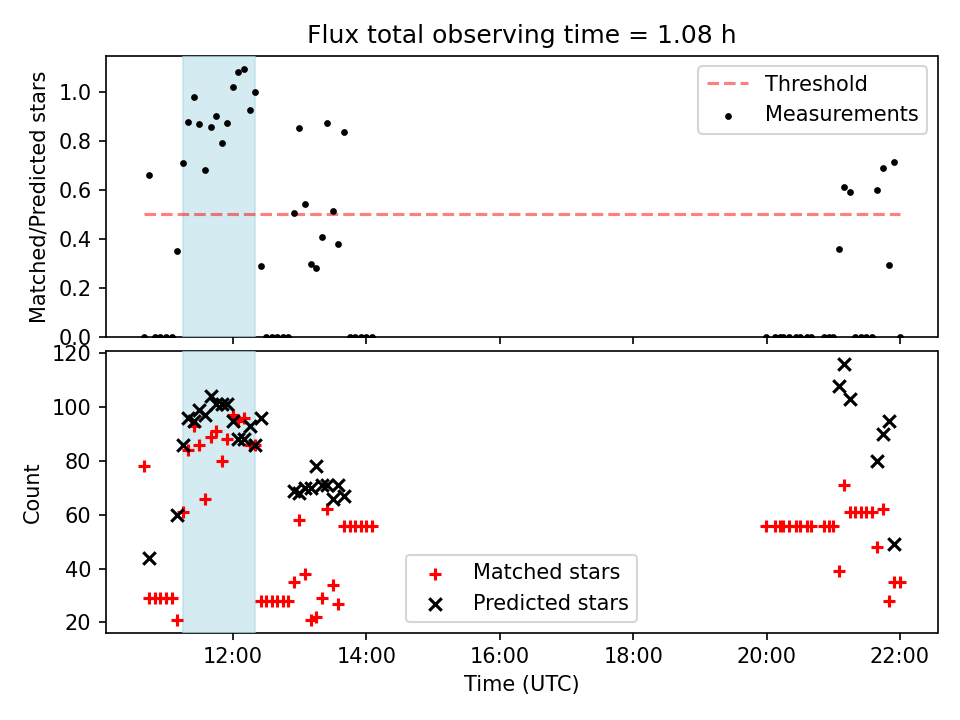 Flux total observing time = 1.08 h

Matched/Predicted stars

1.0
0.8
0.6
0.4
0.2
0.0

Threshold
Measurements

Count

120
100
80
60
40
20

Matched stars
Predicted stars

12:00
14:00
16:00
18:00
20:00
22:00

Time (UTC)